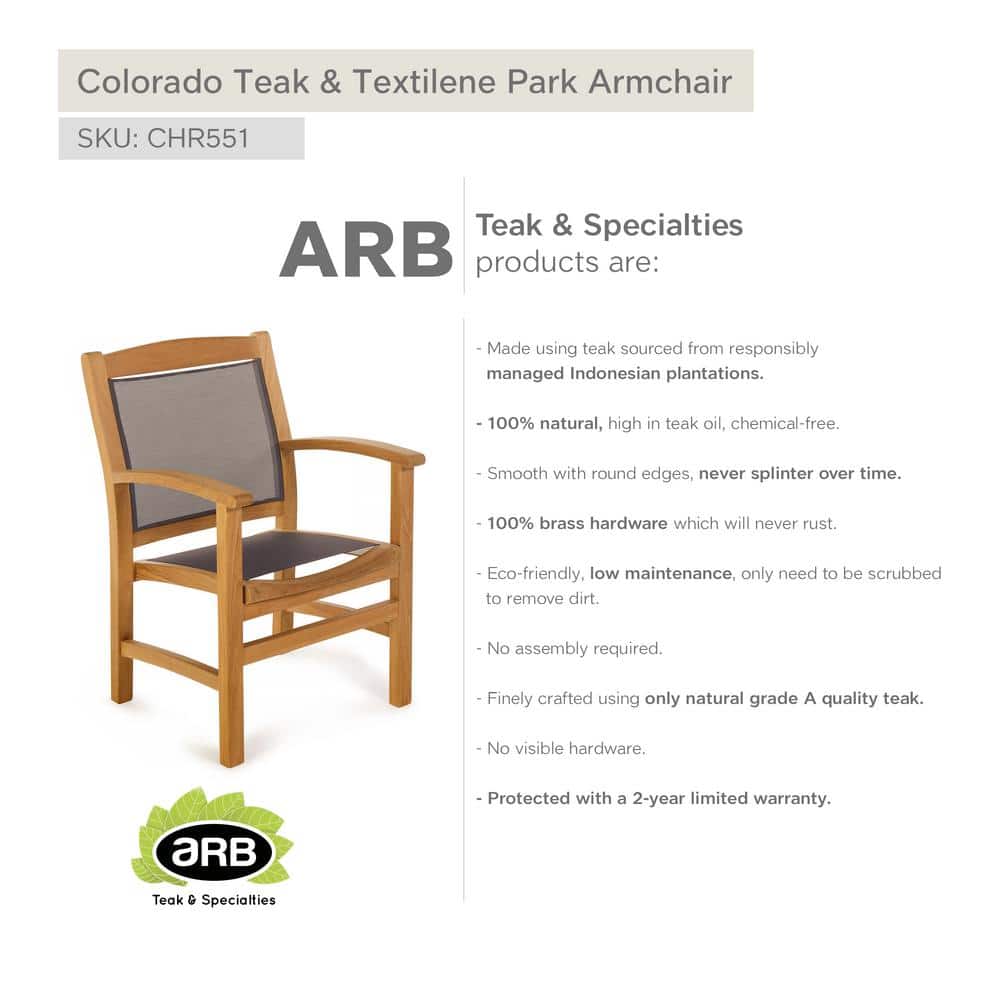 Colorado Teak & Textilene Park Armchair

SKU: CHR551

ARB

Teak & Specialties products are:

- Made using teak sourced from responsibly managed Indonesian plantations.

- 100% natural, high in teak oil, chemical-free.

- Smooth with round edges, never splinter over time.

- 100% brass hardware which will never rust.

- Eco-friendly, low maintenance, only need to be scrubbed to remove dirt.

- No assembly required.

- Finely crafted using only natural grade A quality teak.

- No visible hardware.

- Protected with a 2-year limited warranty.

aRB

Teak & Specialties